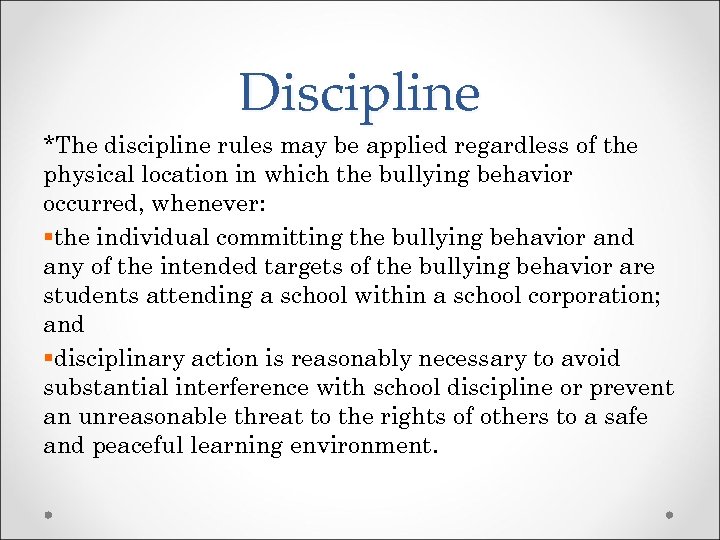 Discipline

*The discipline rules may be applied regardless of the physical location in which the bullying behavior occurred, whenever:

▪the individual committing the bullying behavior and any of the intended targets of the bullying behavior are students attending a school within a school corporation; and

▪disciplinary action is reasonably necessary to avoid substantial interference with school discipline or prevent an unreasonable threat to the rights of others to a safe and peaceful learning environment.